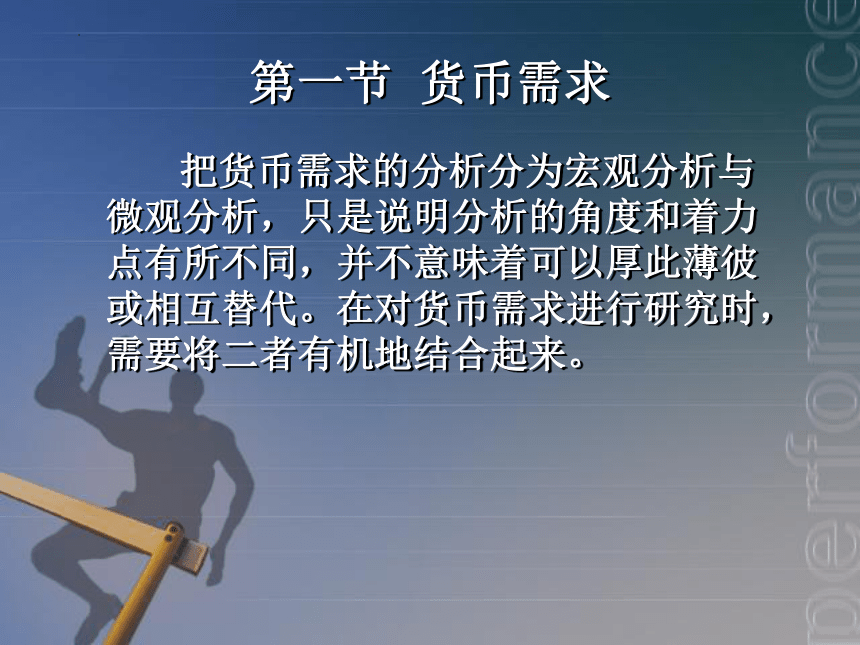 第一节 货币需求

把货币需求的分析分为宏观分析与微观分析，只是说明分析的角度和着力点有所不同，并不意味着可以厚此薄彼或相互替代。在对货币需求进行研究时，需要将二者有机地结合起来。

performance